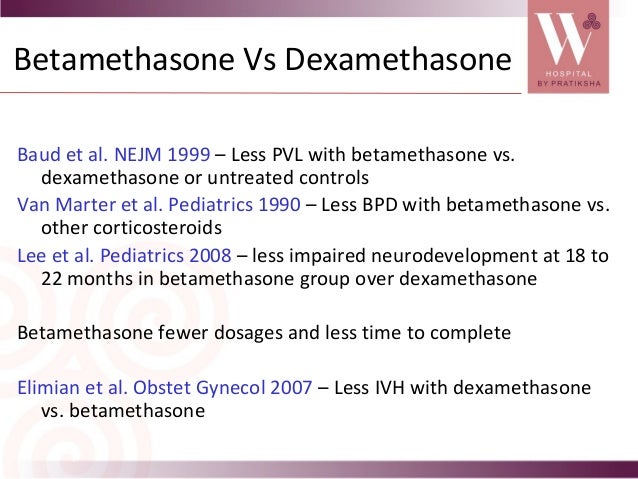 Betamethasone Vs Dexamethasone

W
HOSPITAL
BY PRATIKSHA

Baud et al. NEJM 1999 – Less PVL with betamethasone vs. dexamethasone or untreated controls

Van Marter et al. Pediatrics 1990 – Less BPD with betamethasone vs. other corticosteroids

Lee et al. Pediatrics 2008 – less impaired neurodevelopment at 18 to 22 months in betamethasone group over dexamethasone

Betamethasone fewer dosages and less time to complete

Elimian et al. Obstet Gynecol 2007 – Less IVH with dexamethasone vs. betamethasone